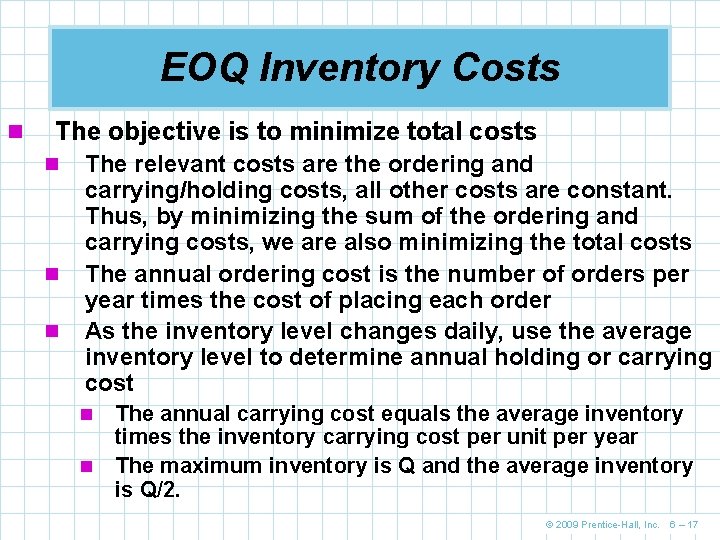 EOQ Inventory Costs

The objective is to minimize total costs

The relevant costs are the ordering and carrying/holding costs, all other costs are constant. Thus, by minimizing the sum of the ordering and carrying costs, we are also minimizing the total costs

The annual ordering cost is the number of orders per year times the cost of placing each order

As the inventory level changes daily, use the average inventory level to determine annual holding or carrying cost

The annual carrying cost equals the average inventory times the inventory carrying cost per unit per year

The maximum inventory is Q and the average inventory is Q/2.

© 2009 Prentice-Hall, Inc. 6 – 17